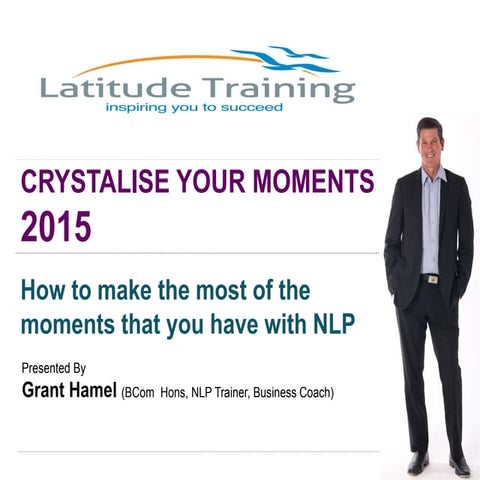 Latitude Training
inspiring you to succeed

CRYSTALISE YOUR MOMENTS 2015

How to make the most of the moments that you have with NLP

Presented By
Grant Hamel (BCom Hons, NLP Trainer, Business Coach)